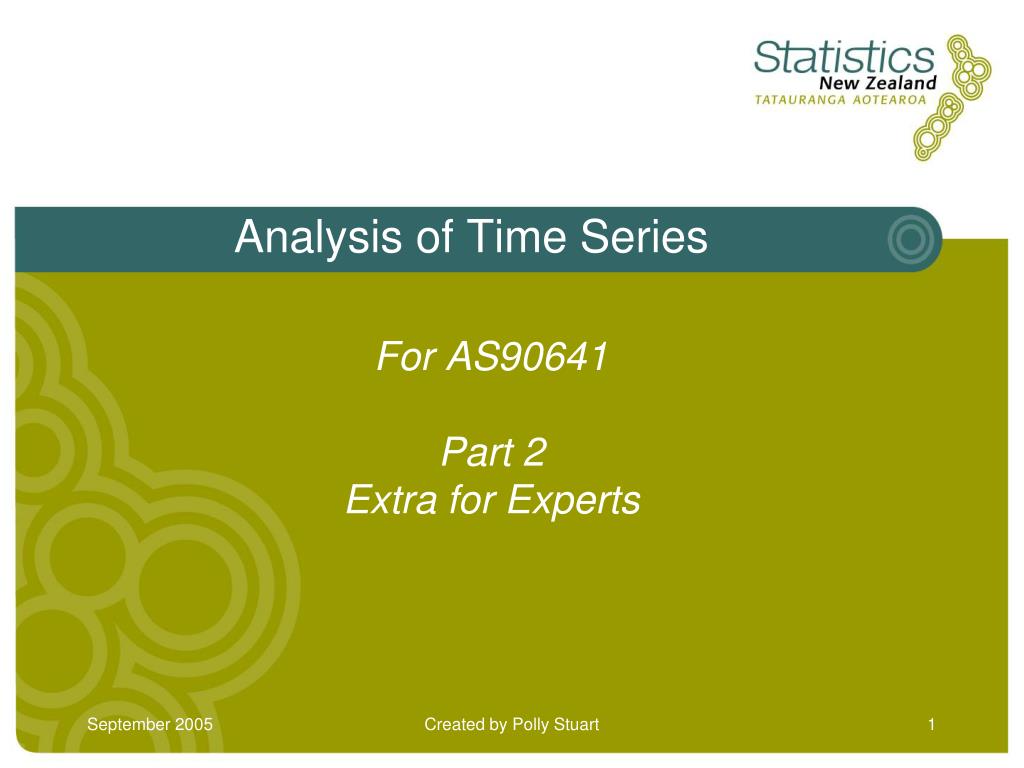 Statistics
New Zealand
TATAURANGA AOTEAROA

Analysis of Time Series

For AS90641

Part 2
Extra for Experts

September 2005

Created by Polly Stuart

1